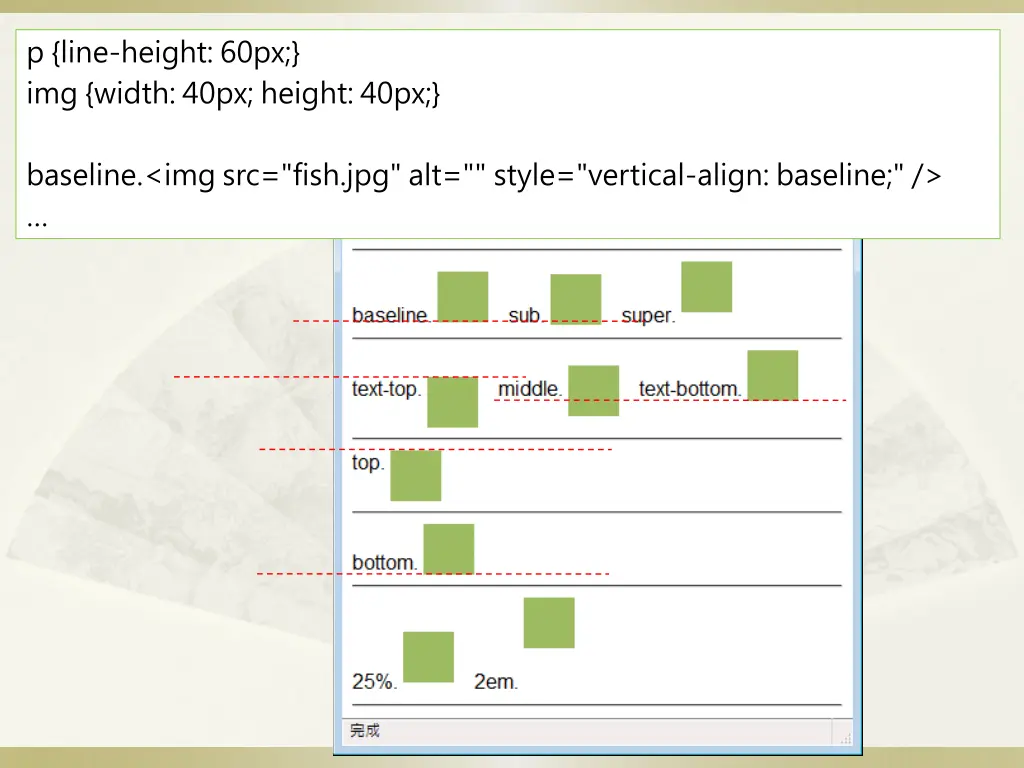 p {line-height: 60px;}
img {width: 40px; height: 40px;}

baseline.<img src="fish.jpg" alt="" style="vertical-align: baseline;" />
...

baseline. sub. super.

text-top. middle. text-bottom.

top.

bottom.

25%. 2em.

完成